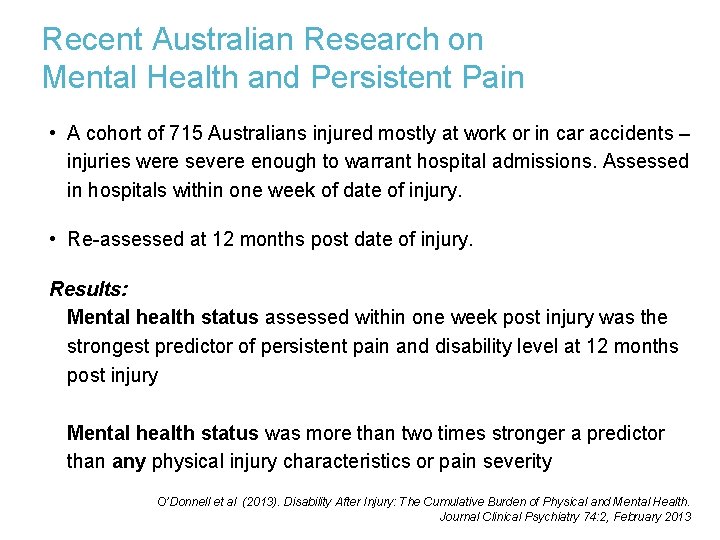 Recent Australian Research on Mental Health and Persistent Pain

• A cohort of 715 Australians injured mostly at work or in car accidents – injuries were severe enough to warrant hospital admissions. Assessed in hospitals within one week of date of injury.

• Re-assessed at 12 months post date of injury.

Results:

Mental health status assessed within one week post injury was the strongest predictor of persistent pain and disability level at 12 months post injury

Mental health status was more than two times stronger a predictor than any physical injury characteristics or pain severity

O'Donnell et al (2013). Disability After Injury: The Cumulative Burden of Physical and Mental Health. Journal Clinical Psychiatry 74:2, February 2013